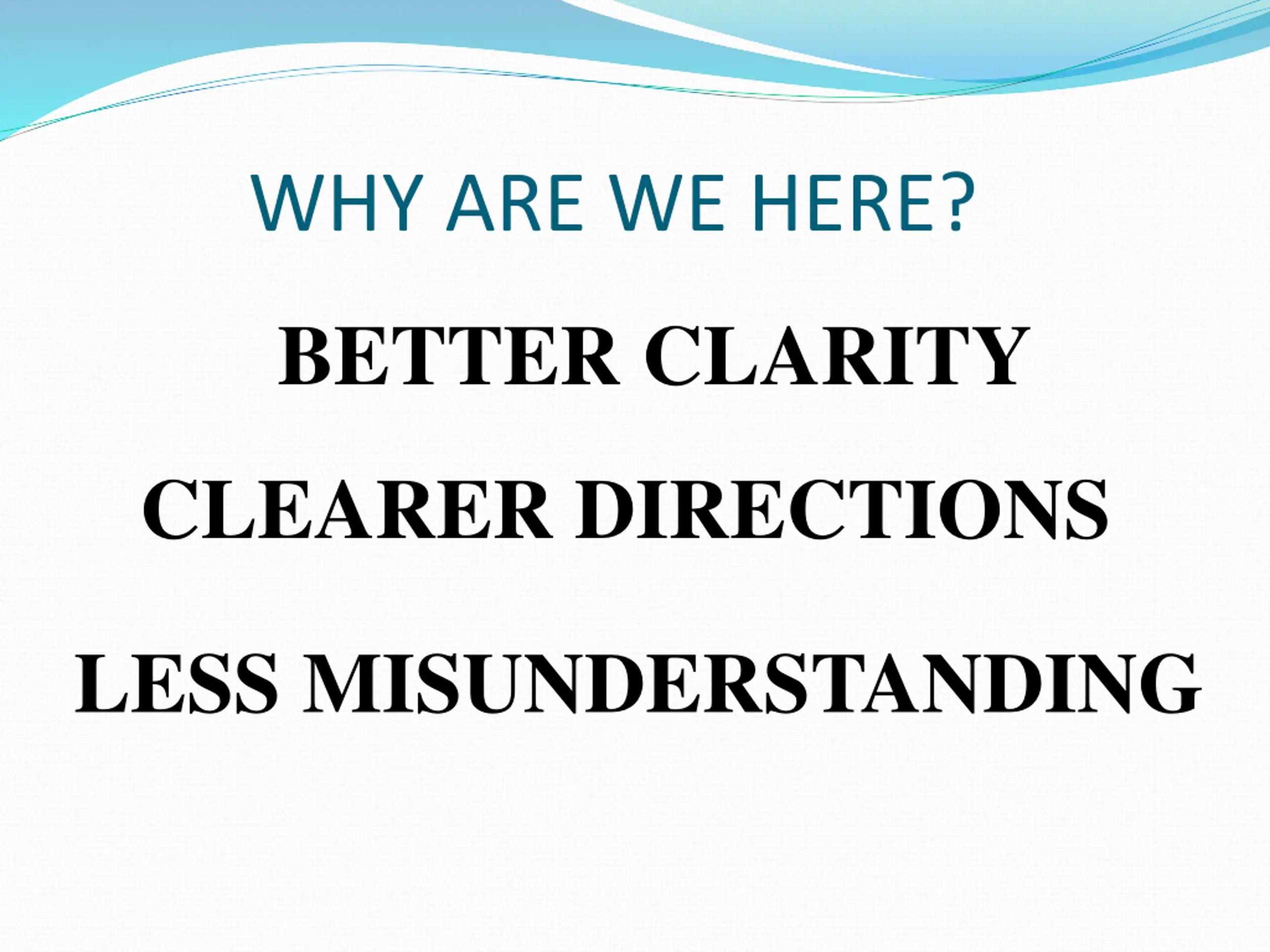 WHY ARE WE HERE?

BETTER CLARITY

CLEARER DIRECTIONS

LESS MISUNDERSTANDING